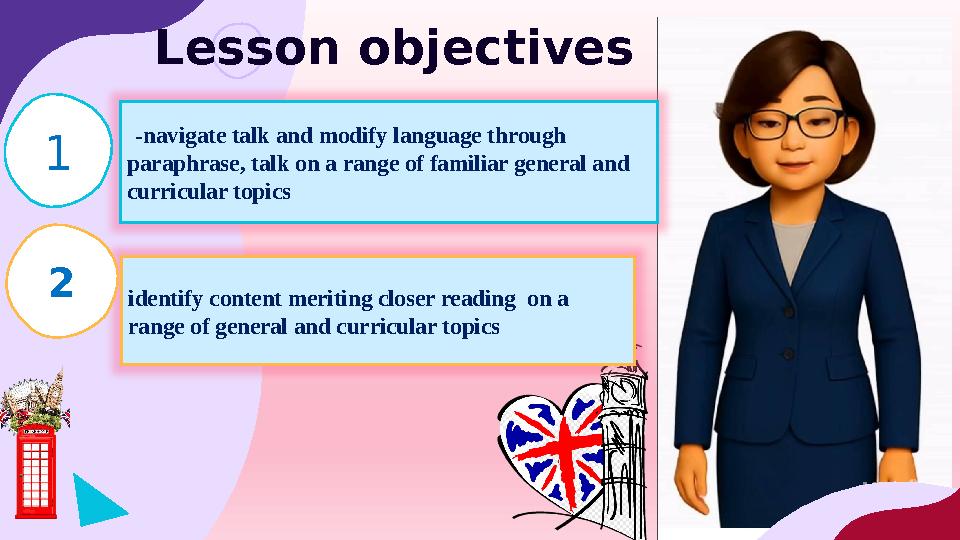 Lesson objectives

1

-navigate talk and modify language through paraphrase, talk on a range of familiar general and curricular topics

2

identify content meriting closer reading on a range of general and curricular topics